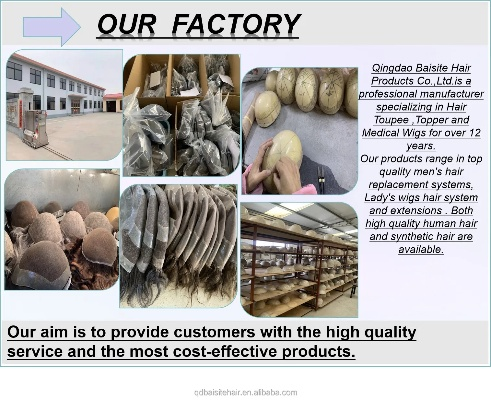 OUR FACTORY

Qingdao Baisite Hair Products Co.,Ltd.is a professional manufacturer specializing in Hair Toupee ,Topper and Medical Wigs for over 12 years.
Our products range in top quality men's hair replacement systems, Lady's wigs hair system and extensions . Both high quality human hair and synthetic hair are available.

Our aim is to provide customers with the high quality service and the most cost-effective products.

qdbaisitehair.en.alibaba.com